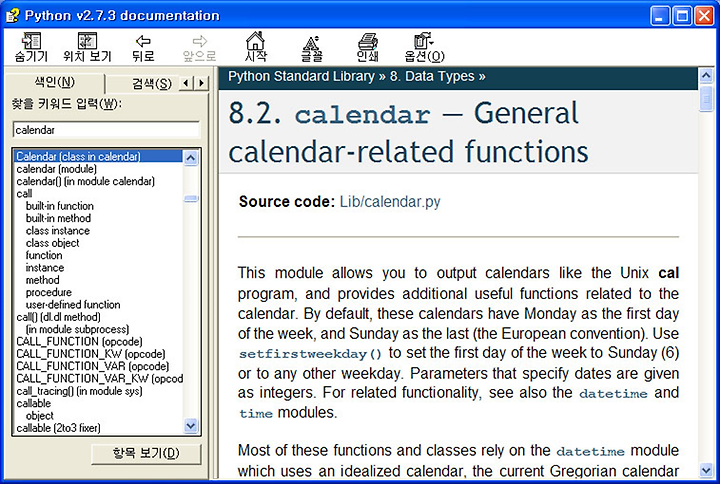 Python v2.7.3 documentation

숨기기 위치 보기 뒤로 앞으로 시작 글꼴 인쇄 옵션(O)

색인(N) 검색(S)

찾을 키워드 입력(W):

calendar

Calendar (class in calendar)
calendar (module)
calendar() (in module calendar)
call
built-in function
built-in method
class instance
class object
function
instance
method
procedure
user-defined function
call() (dl.dl method)
(in module subprocess)
CALL_FUNCTION (opcode)
CALL_FUNCTION_KW (opcode)
CALL_FUNCTION_VAR (opcode)
CALL_FUNCTION_VAR_KW (opcod
call_tracing() (in module sys)
callable
object
callable (2to3 fixer)

항목 보기(D)

Python Standard Library » 8. Data Types »

8.2. calendar — General calendar-related functions

Source code: Lib/calendar.py

This module allows you to output calendars like the Unix cal program, and provides additional useful functions related to the calendar. By default, these calendars have Monday as the first day of the week, and Sunday as the last (the European convention). Use setfirstweekday() to set the first day of the week to Sunday (6) or to any other weekday. Parameters that specify dates are given as integers. For related functionality, see also the datetime and time modules.

Most of these functions and classes rely on the datetime module which uses an idealized calendar, the current Gregorian calendar